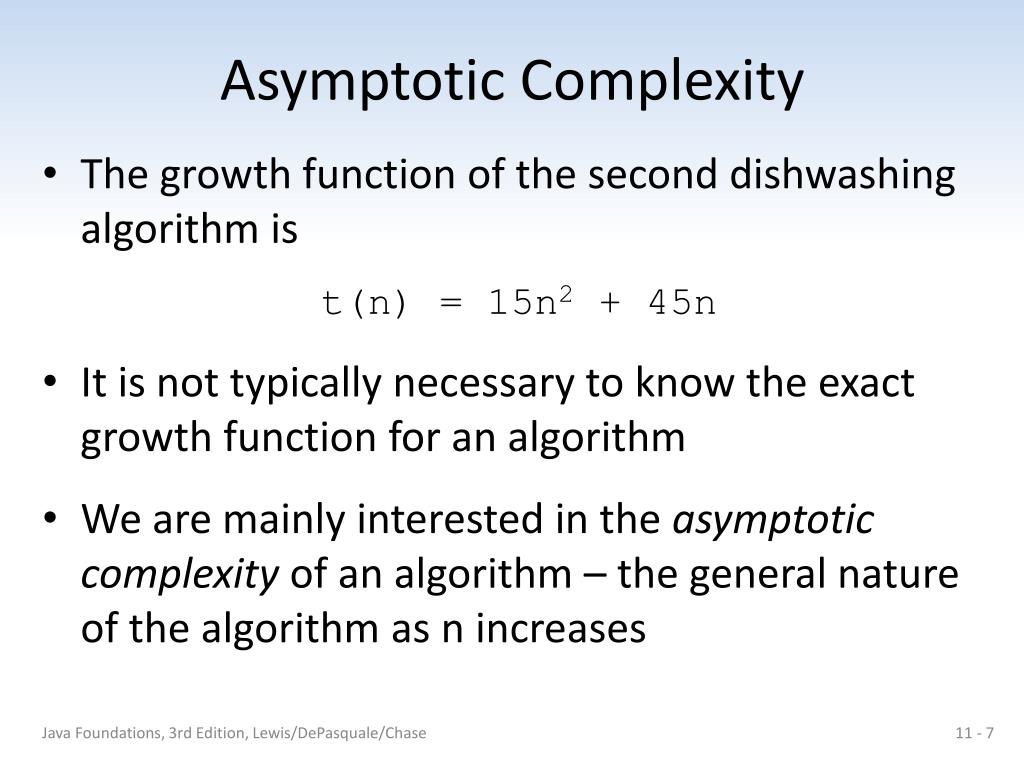 Asymptotic Complexity

• The growth function of the second dishwashing algorithm is

$t(n) = 15n^2 + 45n$

• It is not typically necessary to know the exact growth function for an algorithm

• We are mainly interested in the asymptotic complexity of an algorithm – the general nature of the algorithm as n increases

Java Foundations, 3rd Edition, Lewis/DePasquale/Chase

11 - 7